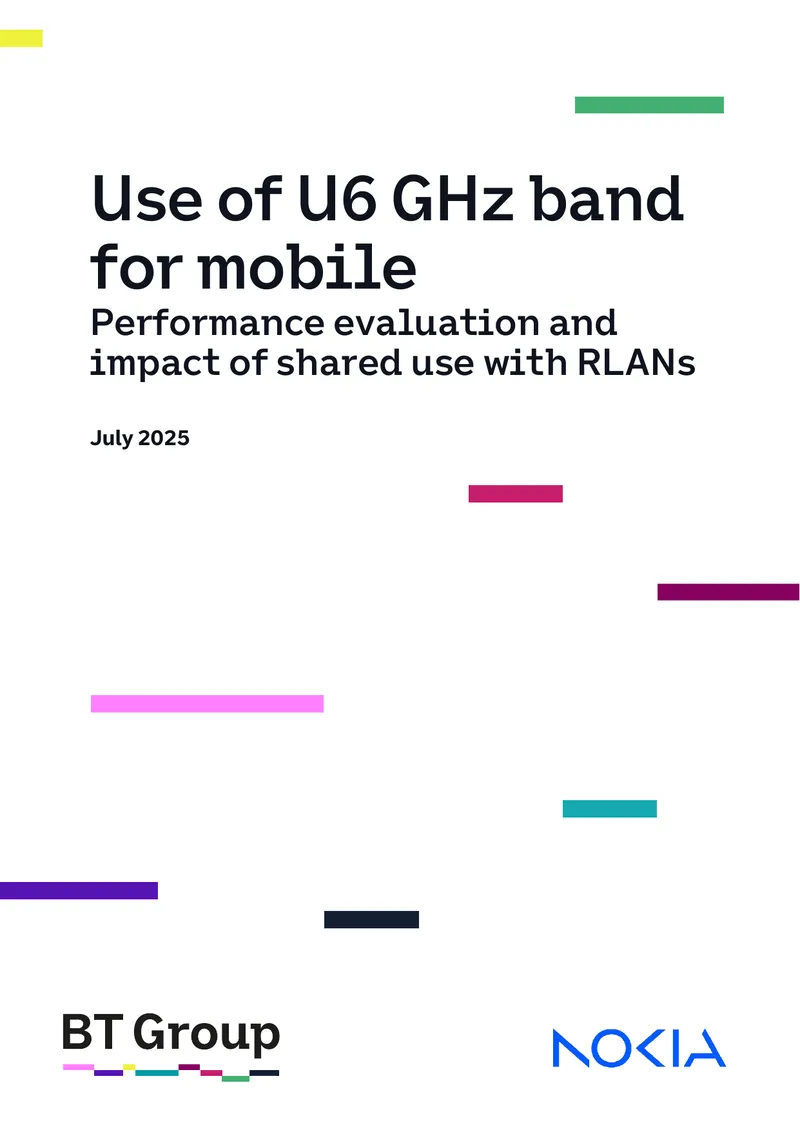 Use of U6 GHz band for mobile

Performance evaluation and impact of shared use with RLANs

July 2025

BT Group

NOKIA